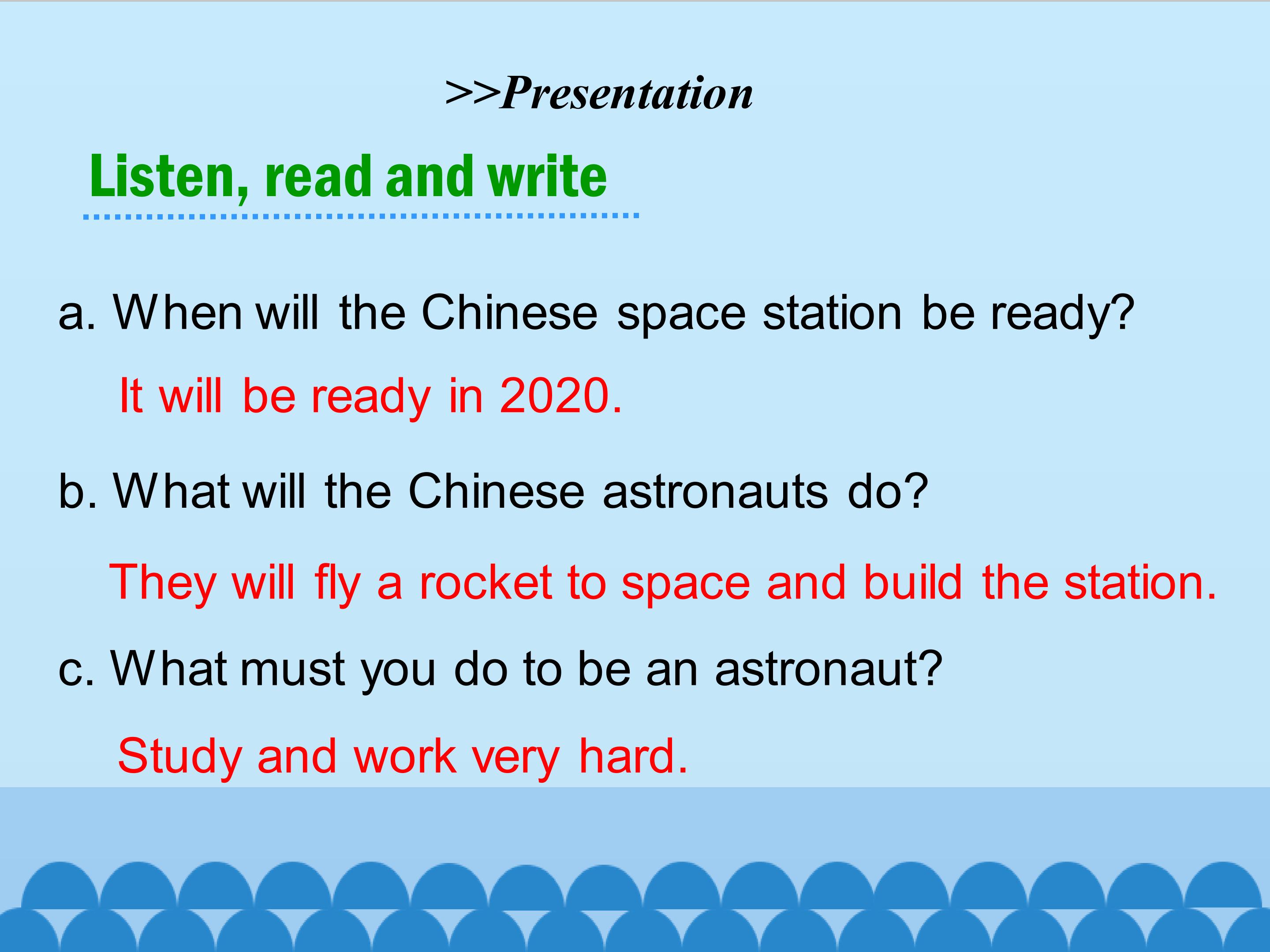 >>Presentation

Listen, read and write

a. When will the Chinese space station be ready?

It will be ready in 2020.

b. What will the Chinese astronauts do?

They will fly a rocket to space and build the station.

c. What must you do to be an astronaut?

Study and work very hard.